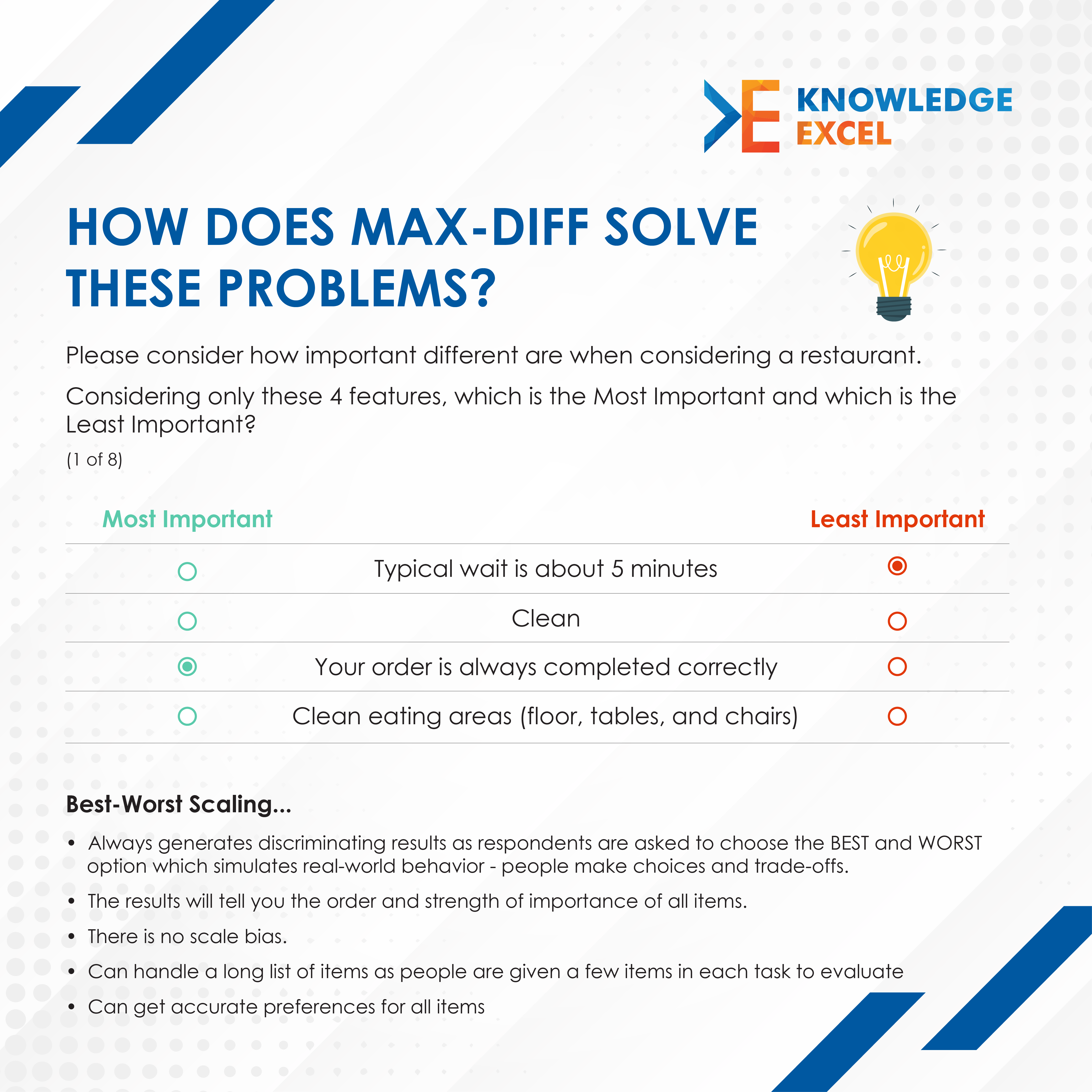 KNOWLEDGE EXCEL

HOW DOES MAX-DIFF SOLVE THESE PROBLEMS?

Please consider how important different are when considering a restaurant.

Considering only these 4 features, which is the Most Important and which is the Least Important?
(1 of 8)

| Most Important | | Least Important |
|---|---|---|
| ○ | Typical wait is about 5 minutes | ◉ |
| ○ | Clean | ○ |
| ◉ | Your order is always completed correctly | ○ |
| ○ | Clean eating areas (floor, tables, and chairs) | ○ |

Best-Worst Scaling...

• Always generates discriminating results as respondents are asked to choose the BEST and WORST option which simulates real-world behavior - people make choices and trade-offs.
• The results will tell you the order and strength of importance of all items.
• There is no scale bias.
• Can handle a long list of items as people are given a few items in each task to evaluate
• Can get accurate preferences for all items